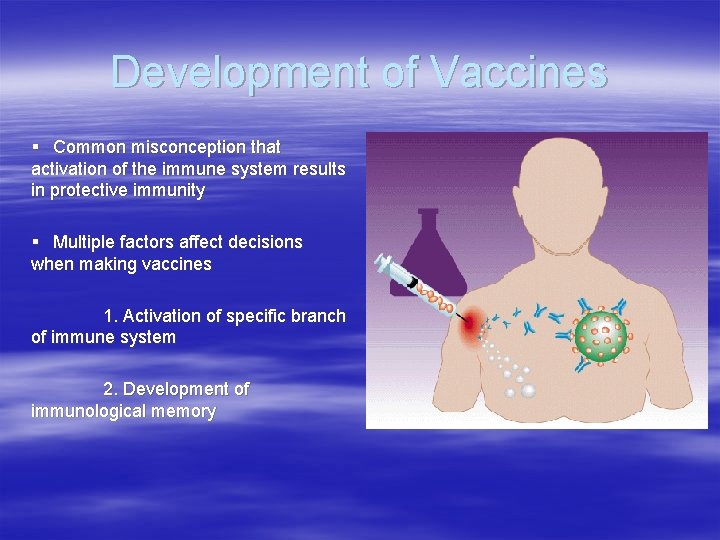 Development of Vaccines

▪ Common misconception that activation of the immune system results in protective immunity

▪ Multiple factors affect decisions when making vaccines

1. Activation of specific branch of immune system

2. Development of immunological memory